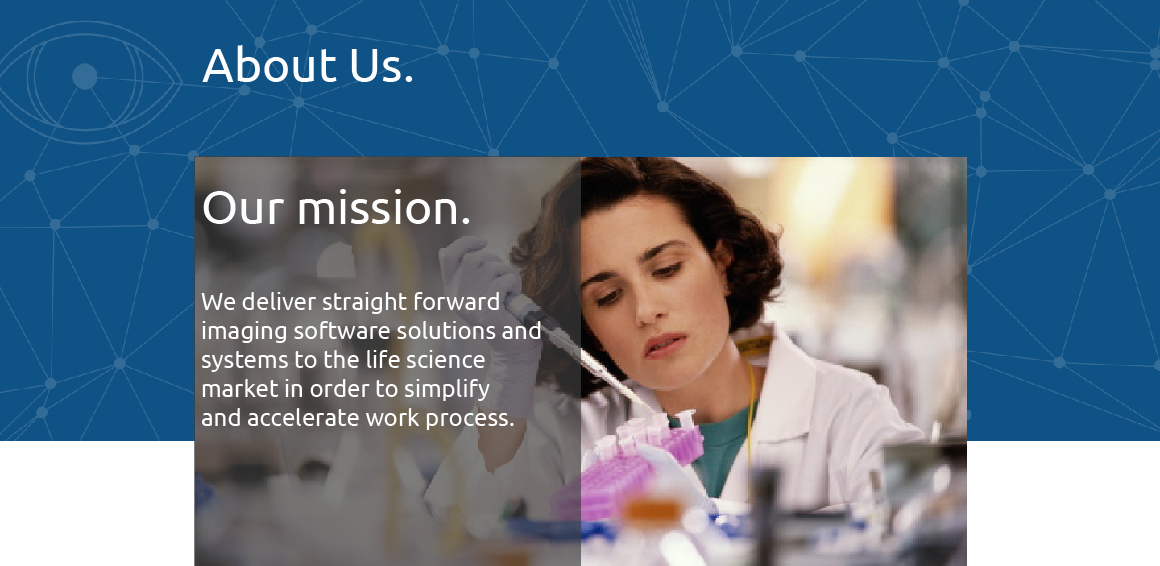 About Us.

Our mission.

We deliver straight forward imaging software solutions and systems to the life science market in order to simplify and accelerate work process.